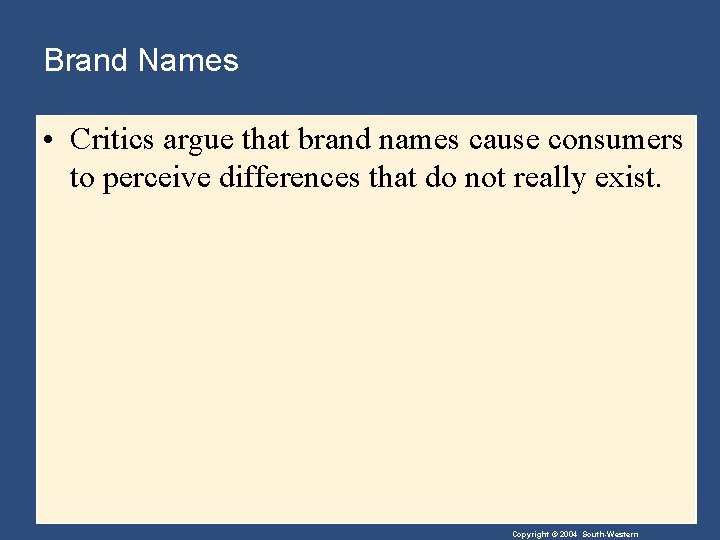 Brand Names

• Critics argue that brand names cause consumers to perceive differences that do not really exist.

Copyright © 2004 South-Western